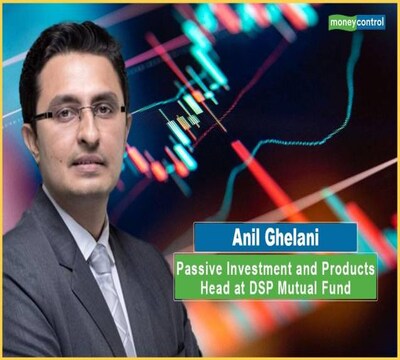 moneycontrol

Anil Ghelani

Passive Investment and Products Head at DSP Mutual Fund